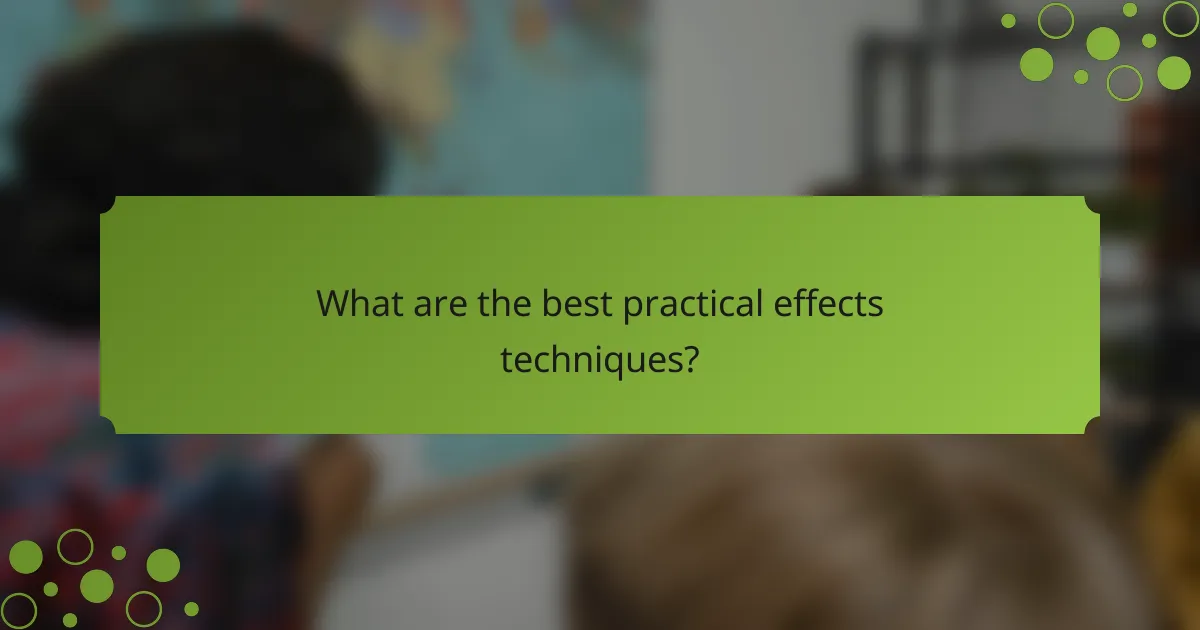 What are the best practical effects techniques?